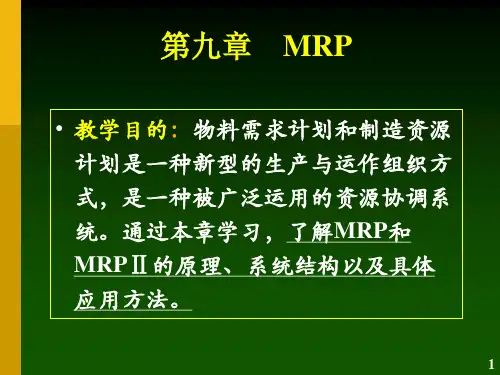 第九章　MRP

• 教学目的：物料需求计划和制造资源计划是一种新型的生产与运作组织方式，是一种被广泛运用的资源协调系统。通过本章学习，了解MRP和MRPⅡ的原理、系统结构以及具体应用方法。

1